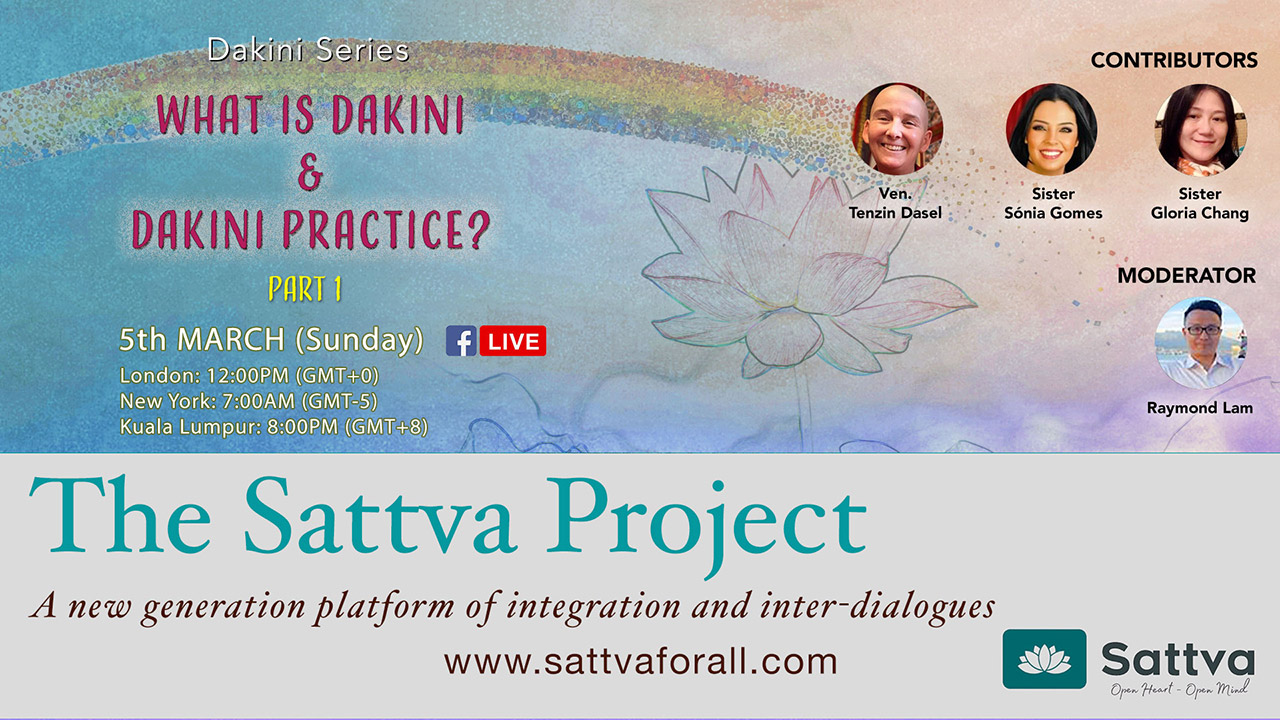 Dakini Series

WHAT IS DAKINI & DAKINI PRACTICE?

PART 1

5th MARCH (Sunday) LIVE

London: 12:00PM (GMT+0)
New York: 7:00AM (GMT-5)
Kuala Lumpur: 8:00PM (GMT+8)

CONTRIBUTORS

Ven. Tenzin Dasel

Sister Sónia Gomes

Sister Gloria Chang

MODERATOR

Raymond Lam

The Sattva Project

A new generation platform of integration and inter-dialogues

www.sattvaforall.com

Sattva
Open Heart - Open Mind